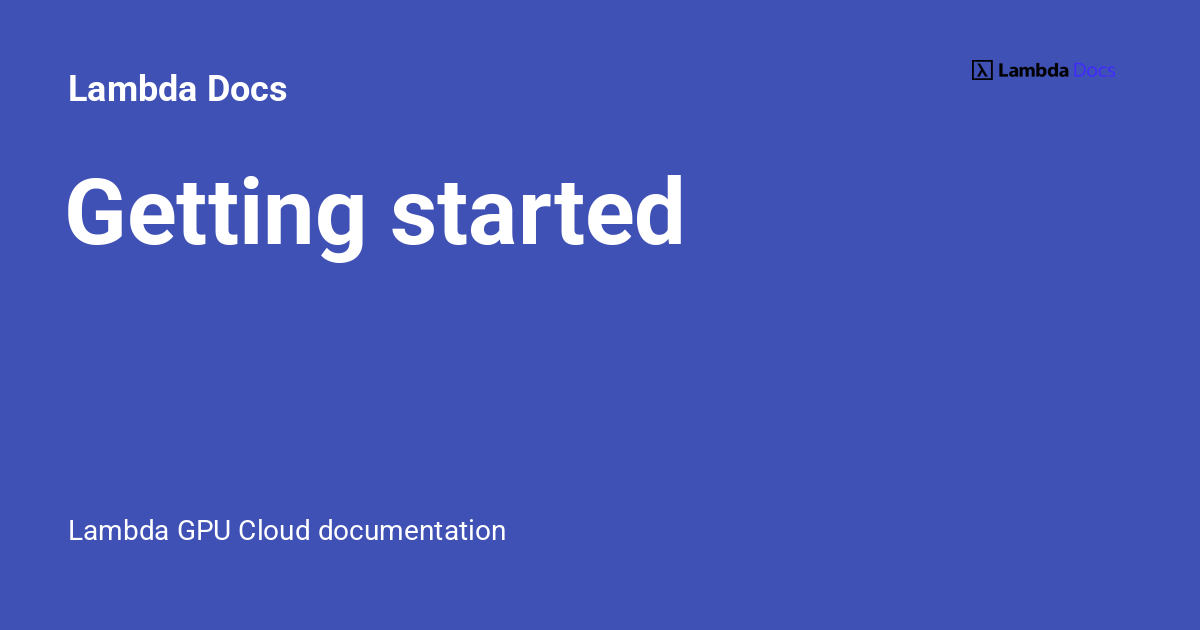 Lambda Docs

λ Lambda Docs

Getting started

Lambda GPU Cloud documentation